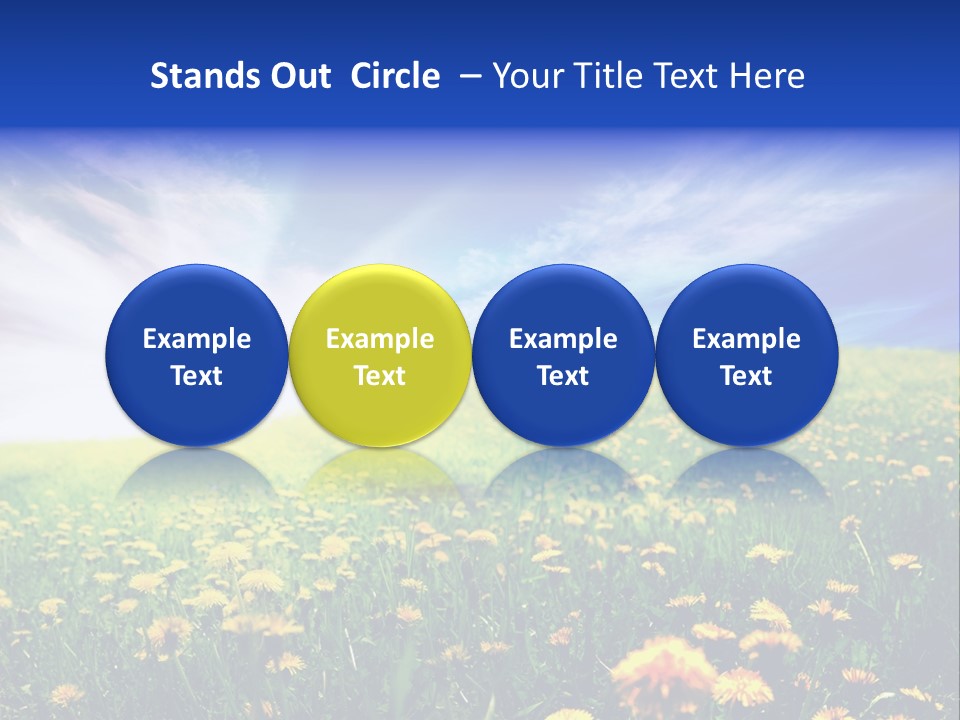 Stands Out Circle – Your Title Text Here

Example Text

Example Text

Example Text

Example Text